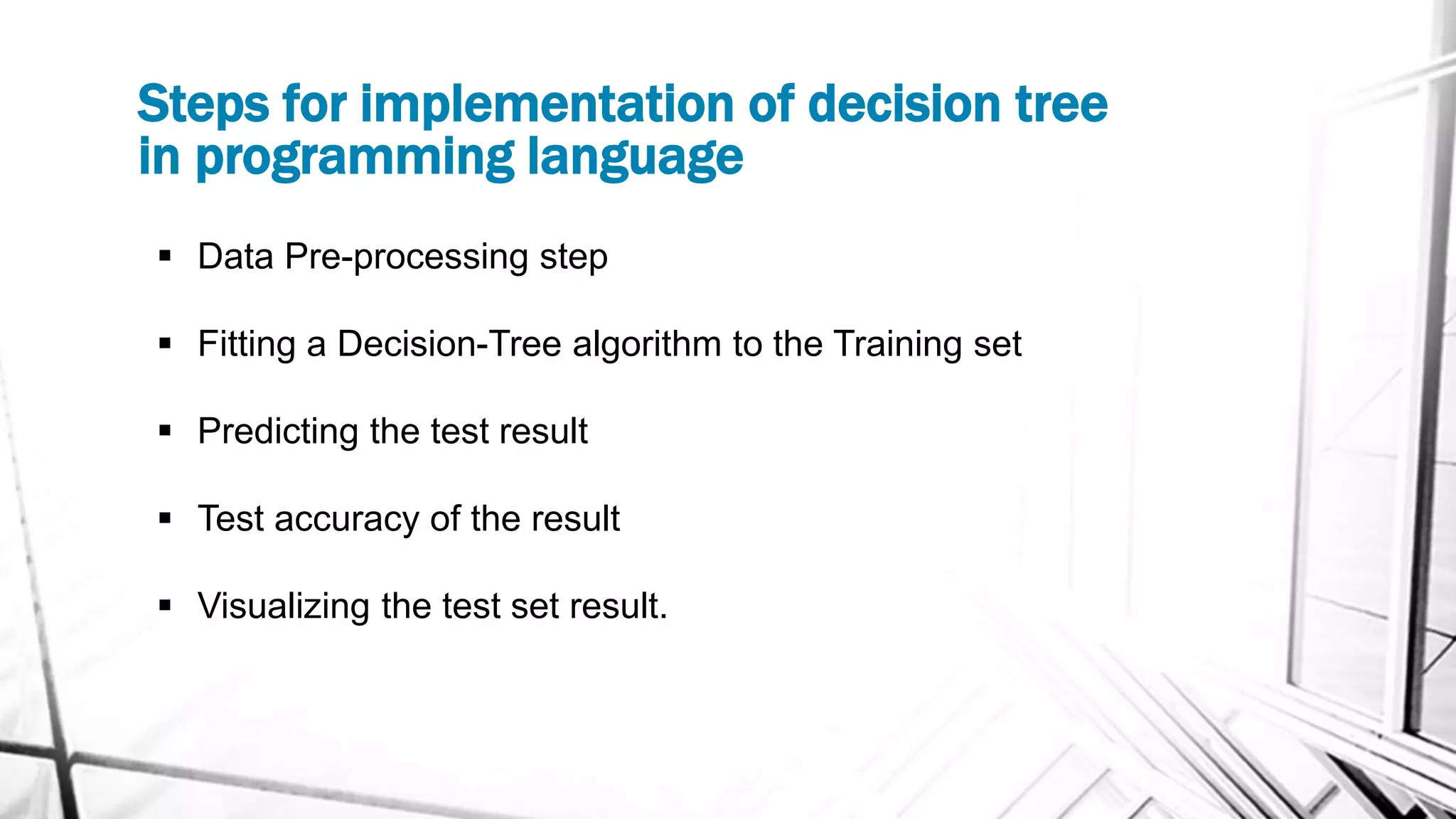 Steps for implementation of decision tree in programming language

▪ Data Pre-processing step

▪ Fitting a Decision-Tree algorithm to the Training set

▪ Predicting the test result

▪ Test accuracy of the result

▪ Visualizing the test set result.